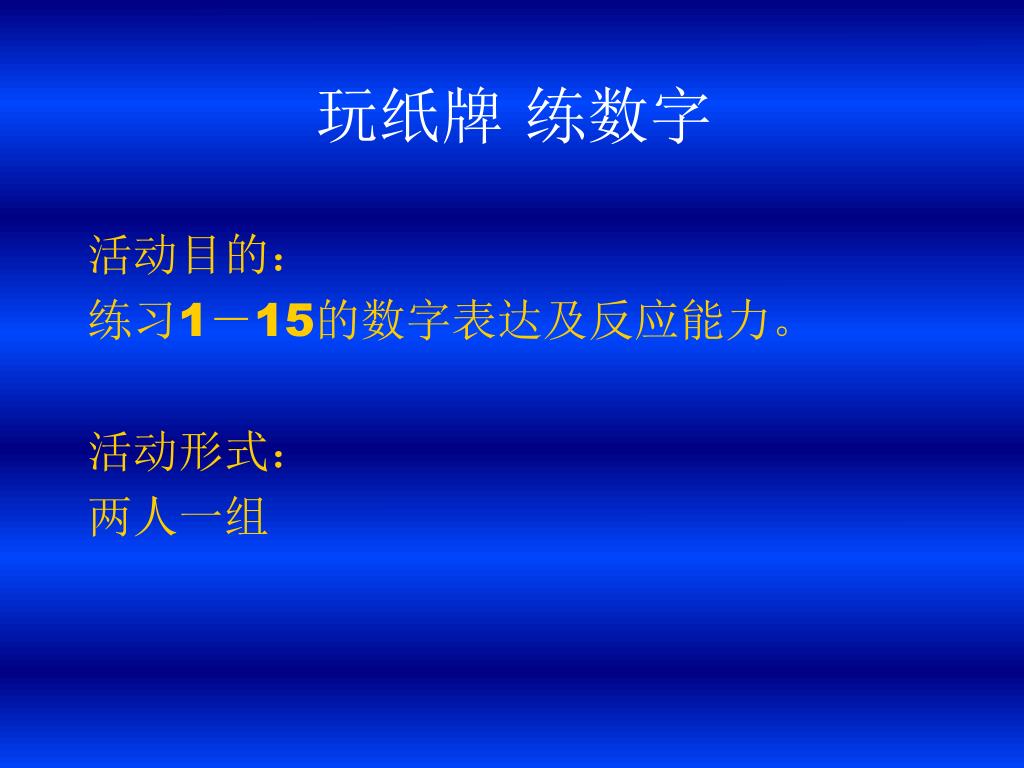 玩纸牌 练数字

活动目的：
练习1－15的数字表达及反应能力。

活动形式：
两人一组